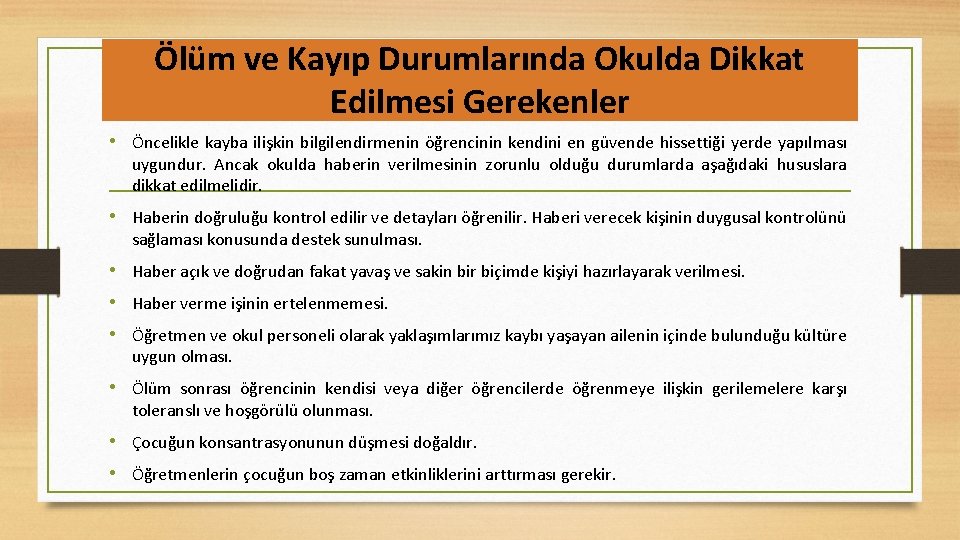 Ölüm ve Kayıp Durumlarında Okulda Dikkat Edilmesi Gerekenler

• Öncelikle kayba ilişkin bilgilendirmenin öğrencinin kendini en güvende hissettiği yerde yapılması uygundur. Ancak okulda haberin verilmesinin zorunlu olduğu durumlarda aşağıdaki hususlara dikkat edilmelidir.

• Haberin doğruluğu kontrol edilir ve detayları öğrenilir. Haberi verecek kişinin duygusal kontrolünü sağlaması konusunda destek sunulması.

• Haber açık ve doğrudan fakat yavaş ve sakin bir biçimde kişiyi hazırlayarak verilmesi.

• Haber verme işinin ertelenmemesi.

• Öğretmen ve okul personeli olarak yaklaşımlarımız kaybı yaşayan ailenin içinde bulunduğu kültüre uygun olması.

• Ölüm sonrası öğrencinin kendisi veya diğer öğrencilerde öğrenmeye ilişkin gerilemelere karşı toleranslı ve hoşgörülü olunması.

• Çocuğun konsantrasyonunun düşmesi doğaldır.

• Öğretmenlerin çocuğun boş zaman etkinliklerini arttırması gerekir.